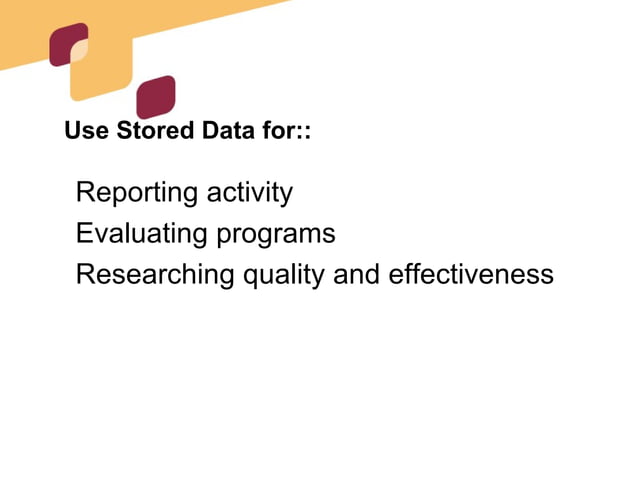 Use Stored Data for::

Reporting activity
Evaluating programs
Researching quality and effectiveness